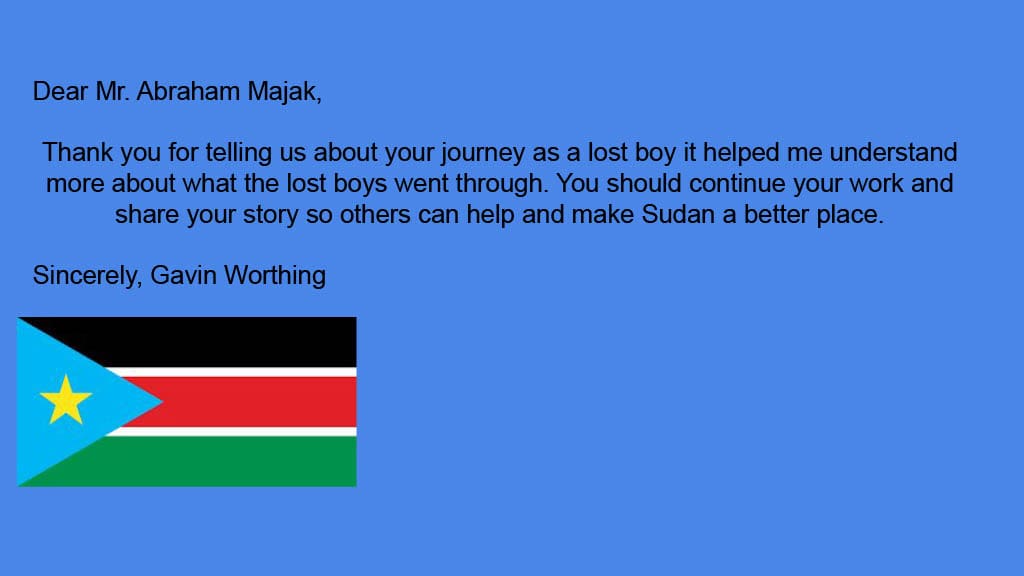 Dear Mr. Abraham Majak,

Thank you for telling us about your journey as a lost boy it helped me understand more about what the lost boys went through. You should continue your work and share your story so others can help and make Sudan a better place.

Sincerely, Gavin Worthing